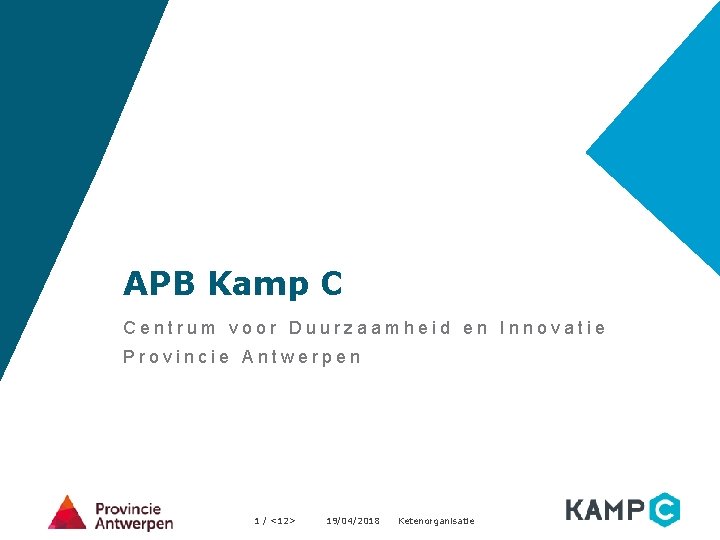 APB Kamp C

Centrum voor Duurzaamheid en Innovatie
Provincie Antwerpen

Provincie Antwerpen

1 / <12>

19/04/2018

Ketenorganisatie

KAMP C